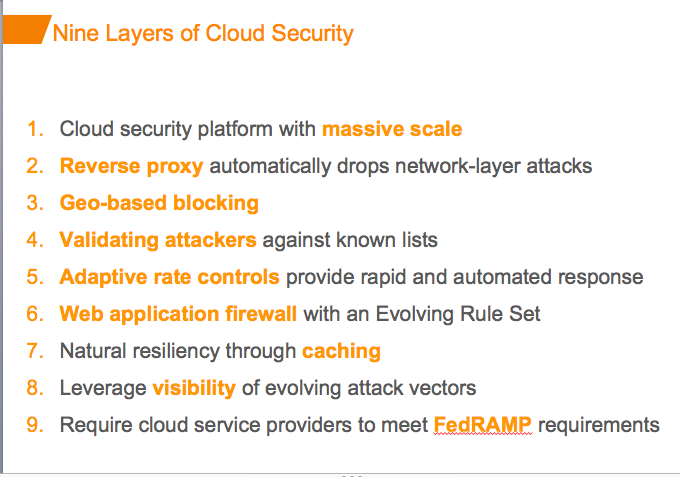 Nine Layers of Cloud Security

1. Cloud security platform with massive scale
2. Reverse proxy automatically drops network-layer attacks
3. Geo-based blocking
4. Validating attackers against known lists
5. Adaptive rate controls provide rapid and automated response
6. Web application firewall with an Evolving Rule Set
7. Natural resiliency through caching
8. Leverage visibility of evolving attack vectors
9. Require cloud service providers to meet FedRAMP requirements